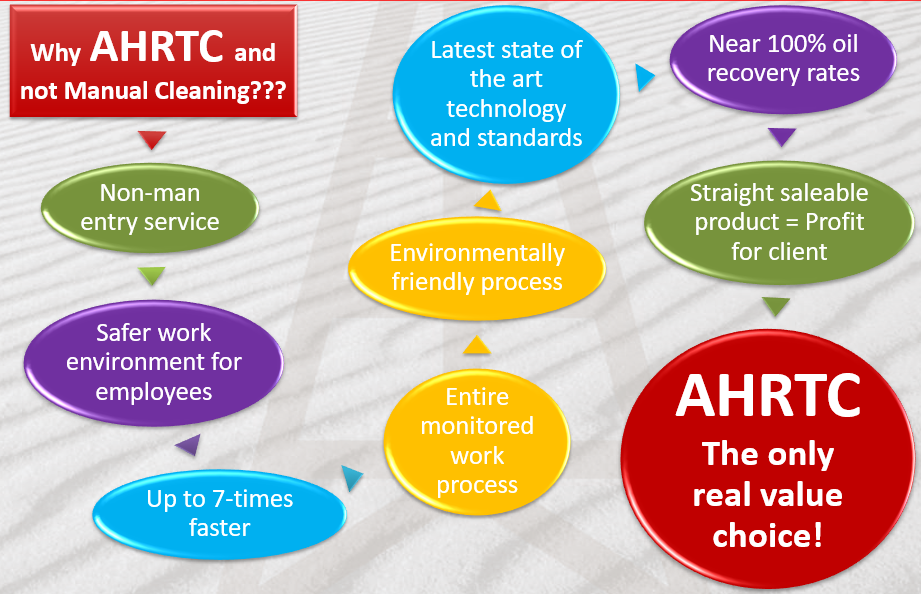 Why AHRTC and not Manual Cleaning???

Non-man entry service

Safer work environment for employees

Up to 7-times faster

Entire monitored work process

Environmentally friendly process

Latest state of the art technology and standards

Near 100% oil recovery rates

Straight saleable product = Profit for client

AHRTC

The only real value choice!